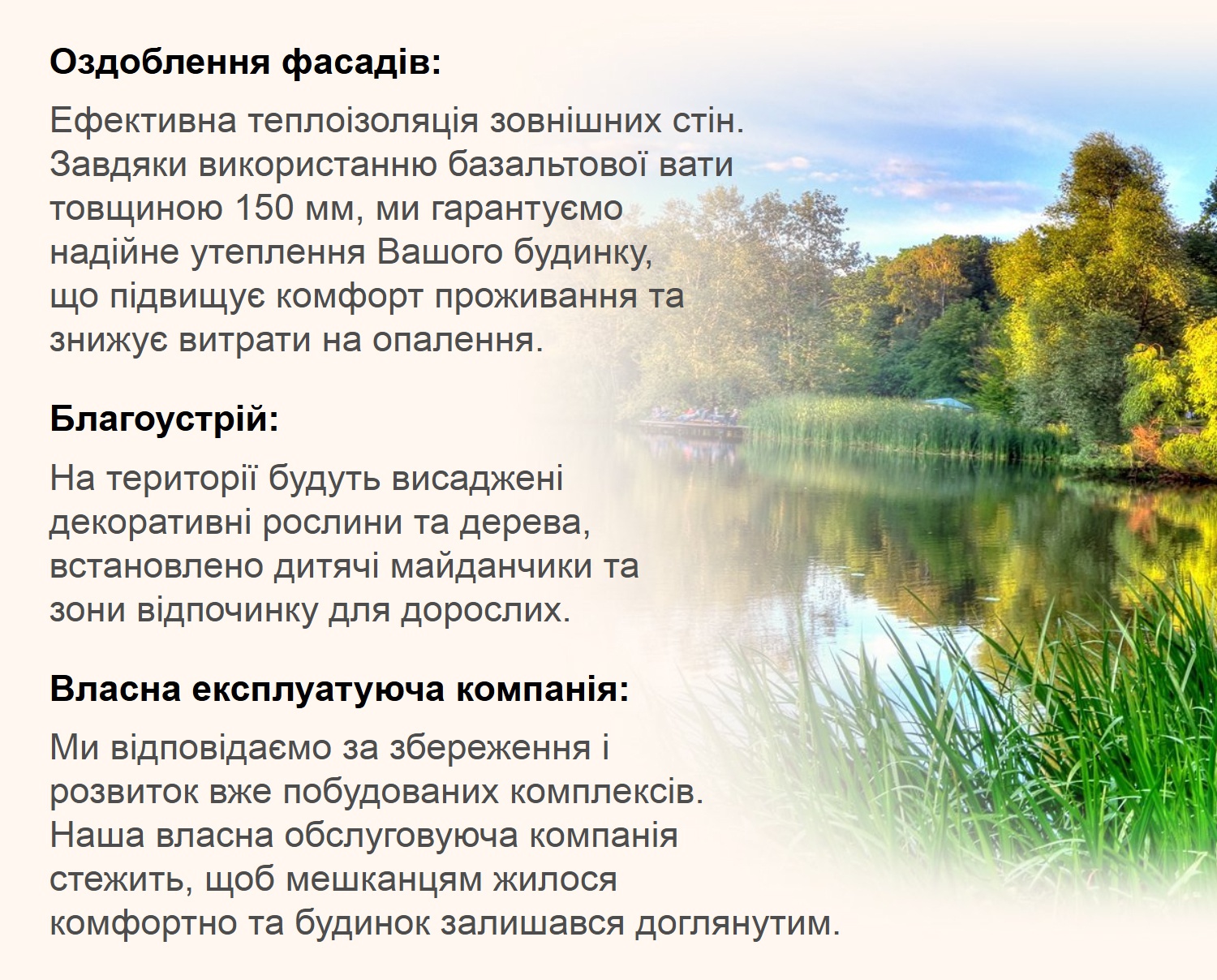 Оздоблення фасадів:

Ефективна теплоізоляція зовнішних стін. Завдяки використанню базальтової вати товщиною 150 мм, ми гарантуємо надійне утеплення Вашого будинку, що підвищує комфорт проживання та знижує витрати на опалення.

Благоустрій:

На території будуть висаджені декоративні рослини та дерева, встановлено дитячі майданчики та зони відпочинку для дорослих.

Власна експлуатуюча компанія:

Ми відповідаємо за збереження і розвиток вже побудованих комплексів. Наша власна обслуговуюча компанія стежить, щоб мешканцям жилося комфортно та будинок залишався доглянутим.